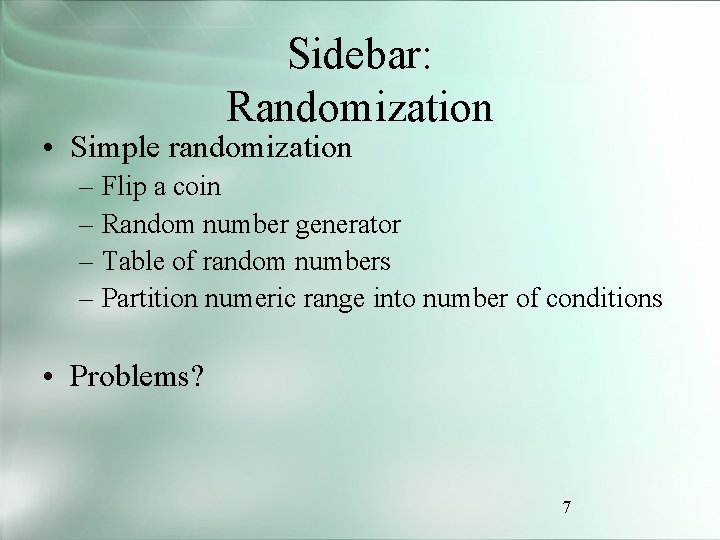 Sidebar:
Randomization

• Simple randomization
– Flip a coin
– Random number generator
– Table of random numbers
– Partition numeric range into number of conditions

• Problems?

7